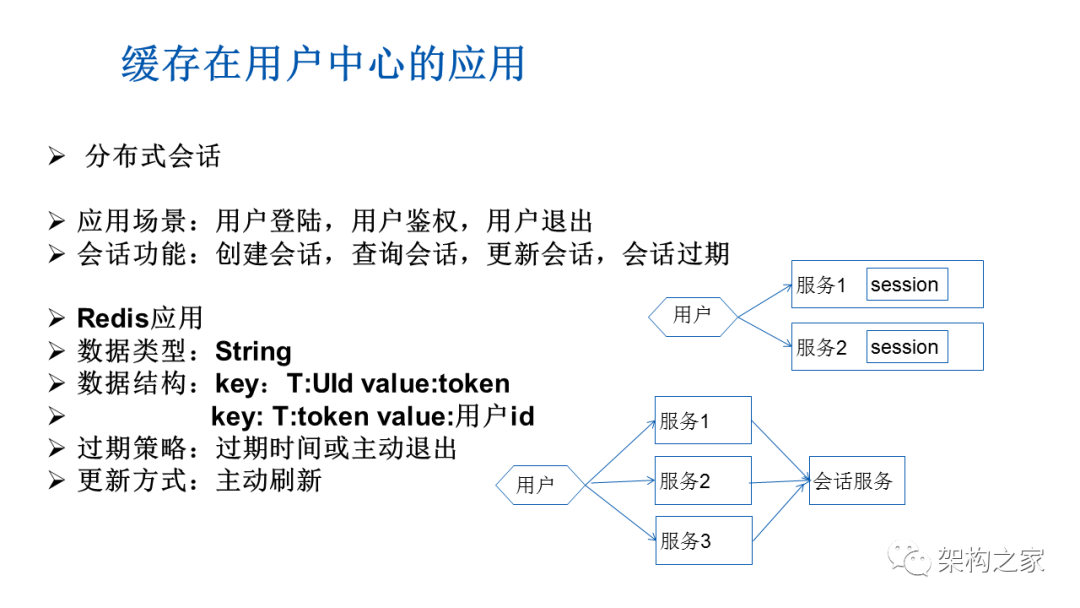 缓存在用户中心的应用

➢ 分布式会话

➢ 应用场景：用户登陆，用户鉴权，用户退出
➢ 会话功能：创建会话，查询会话，更新会话，会话过期

➢ Redis应用
➢ 数据类型：String
➢ 数据结构：key：T:UId value:token
➢ key: T:token value:用户id
➢ 过期策略：过期时间或主动退出
➢ 更新方式：主动刷新

用户
服务1 session
服务2 session

用户
服务1
服务2
服务3
会话服务

架构之家